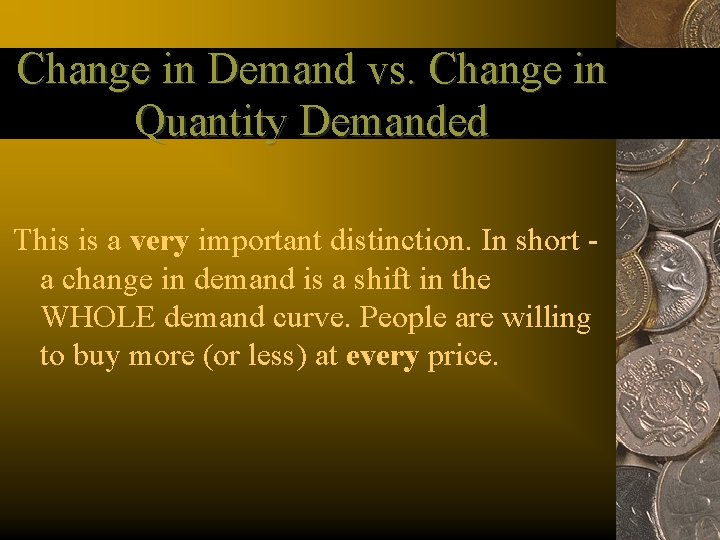 Change in Demand vs. Change in Quantity Demanded

This is a very important distinction. In short - a change in demand is a shift in the WHOLE demand curve. People are willing to buy more (or less) at every price.